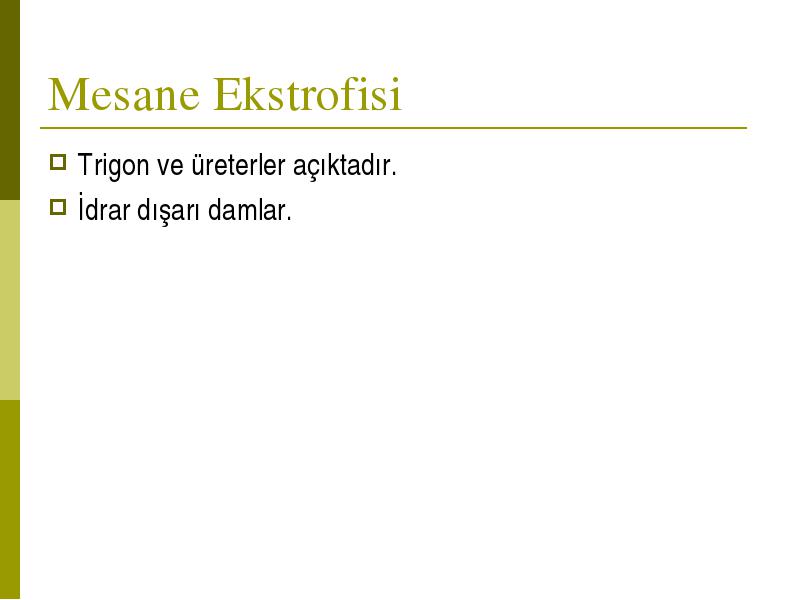 Mesane Ekstrofisi

Trigon ve üreterler açıktadır.

İdrar dışarı damlar.